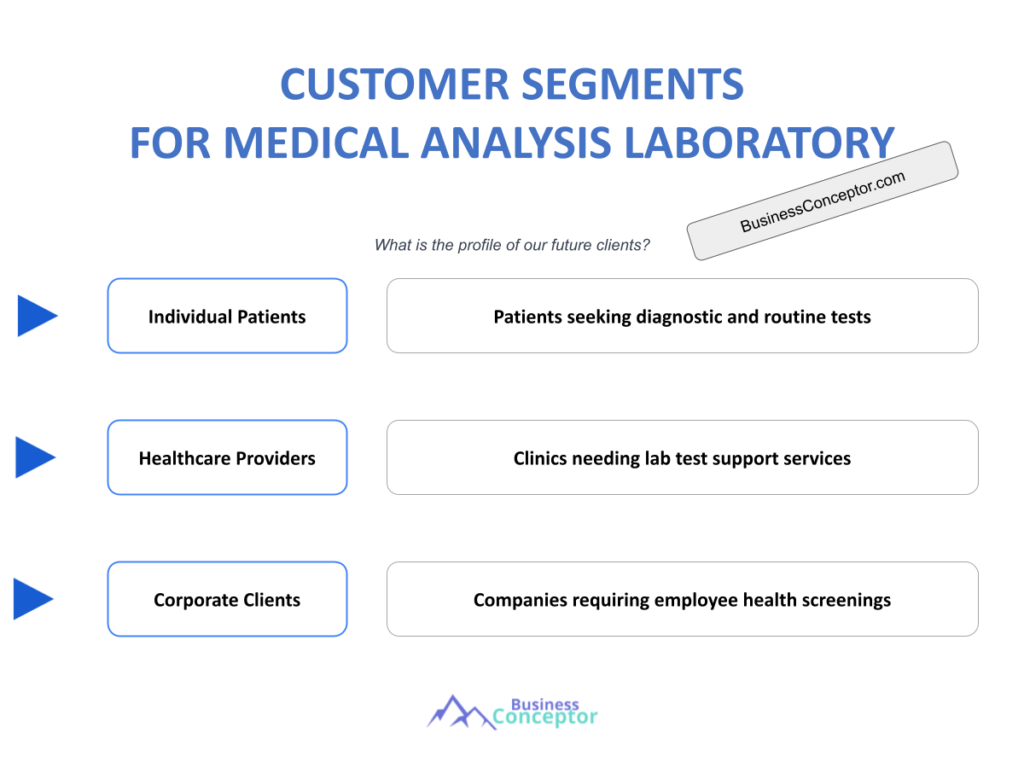 CUSTOMER SEGMENTS
FOR MEDICAL ANALYSIS LABORATORY

BusinessConceptor.com

What is the profile of our future clients?

Individual Patients

Patients seeking diagnostic and routine tests

Healthcare Providers

Clinics needing lab test support services

Corporate Clients

Companies requiring employee health screenings

Business Conceptor